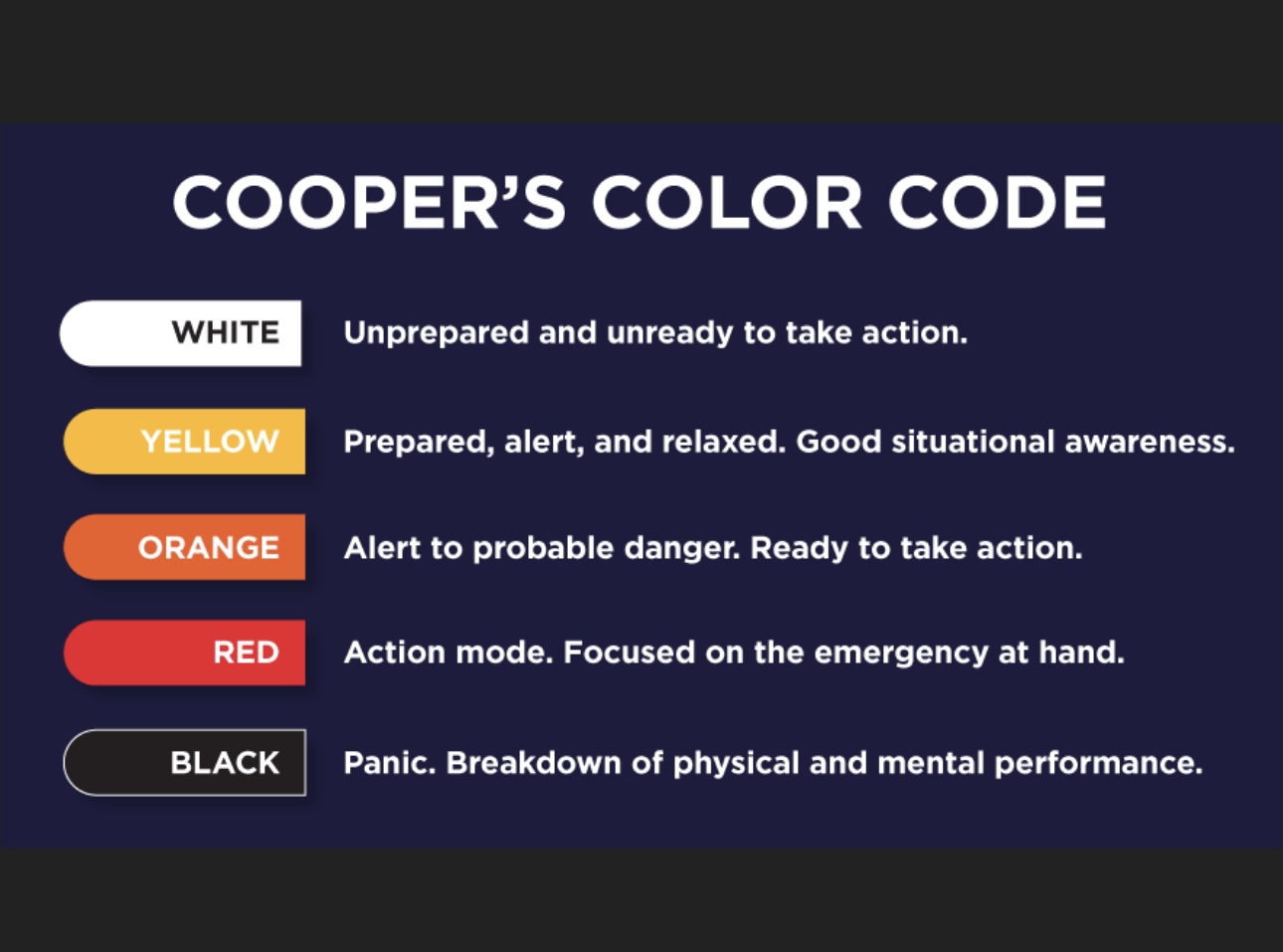 COOPER'S COLOR CODE

WHITE Unprepared and unready to take action.

YELLOW Prepared, alert, and relaxed. Good situational awareness.

ORANGE Alert to probable danger. Ready to take action.

RED Action mode. Focused on the emergency at hand.

BLACK Panic. Breakdown of physical and mental performance.